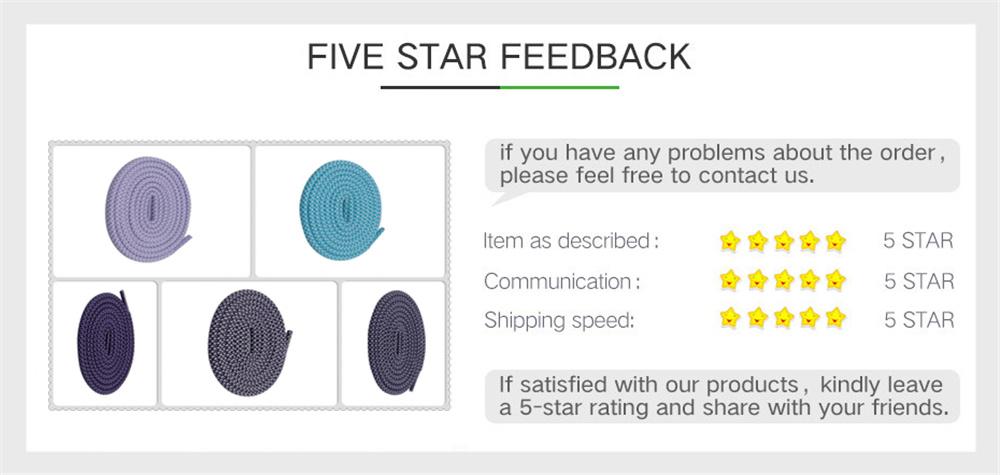 FIVE STAR FEEDBACK

if you have any problems about the order, please feel free to contact us.

Item as described: 5 STAR
Communication: 5 STAR
Shipping speed: 5 STAR

If satisfied with our products, kindly leave a 5-star rating and share with your friends.